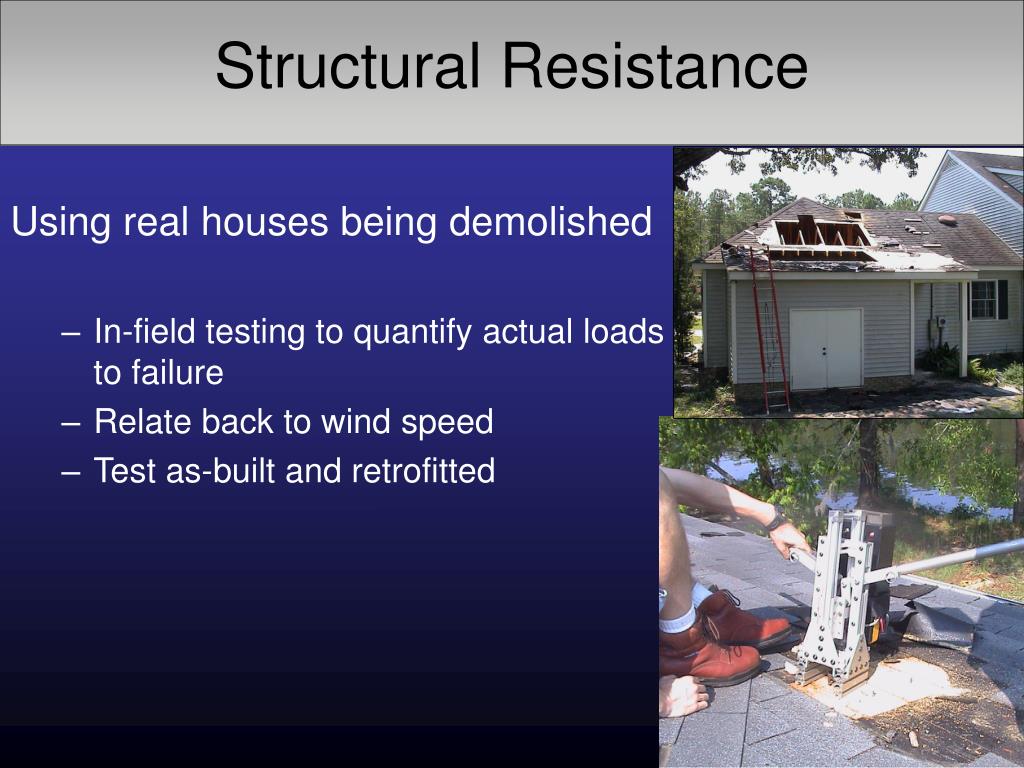 Structural Resistance

Using real houses being demolished

– In-field testing to quantify actual loads to failure
– Relate back to wind speed
– Test as-built and retrofitted